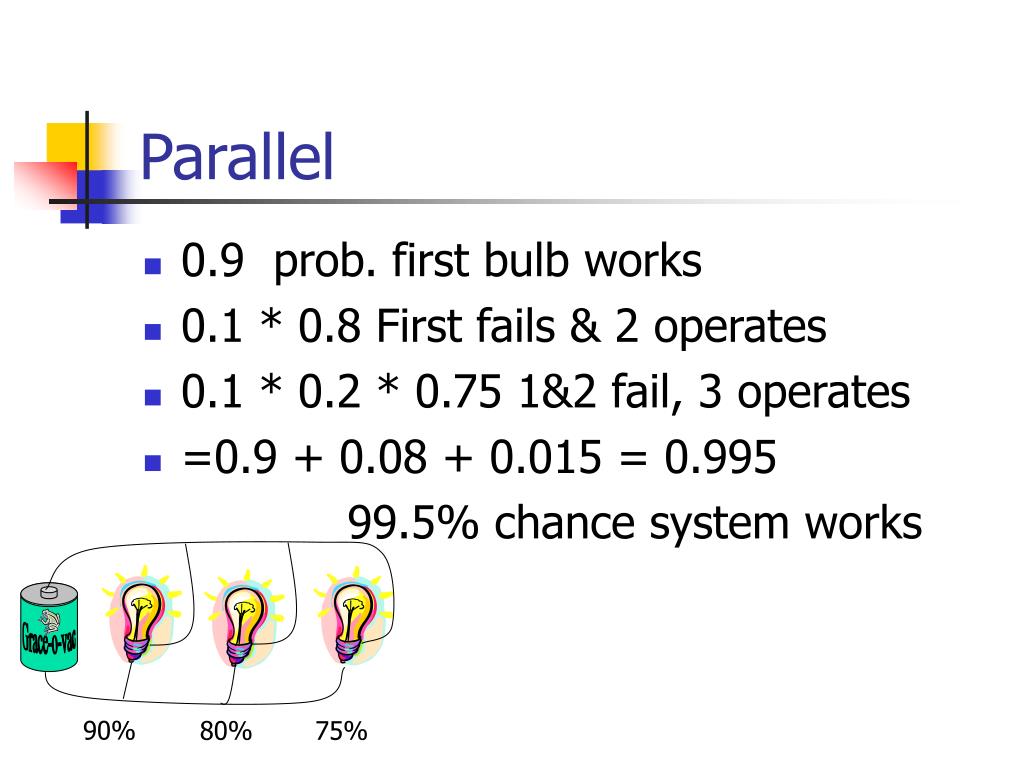 Parallel

- 0.9 prob. first bulb works
- 0.1 * 0.8 First fails & 2 operates
- 0.1 * 0.2 * 0.75 1&2 fail, 3 operates
- =0.9 + 0.08 + 0.015 = 0.995

99.5% chance system works

Grace-o-vac

90% 80% 75%